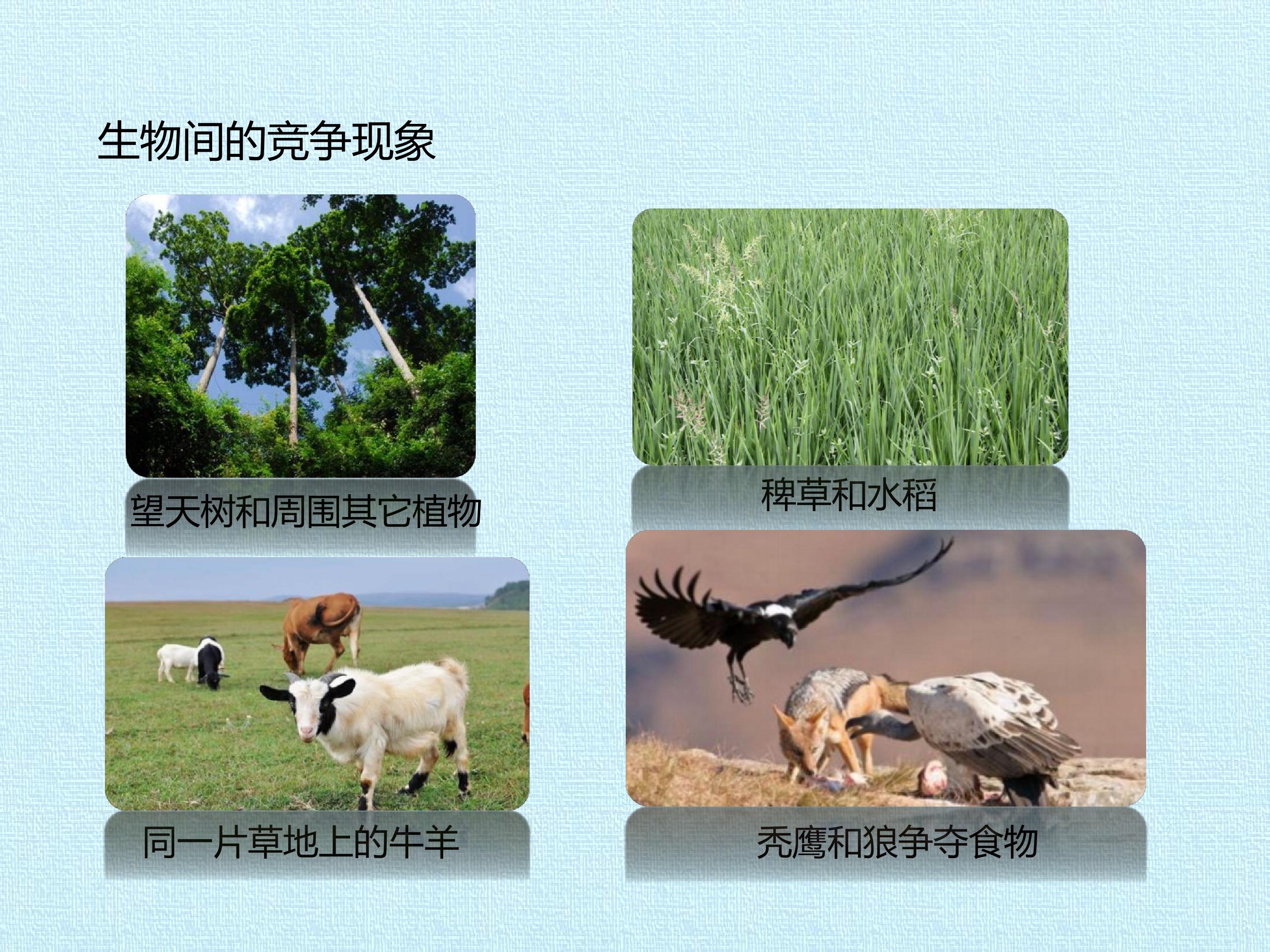 生物间的竞争现象

望天树和周围其它植物

稗草和水稻

同一片草地上的牛羊

秃鹰和狼争夺食物